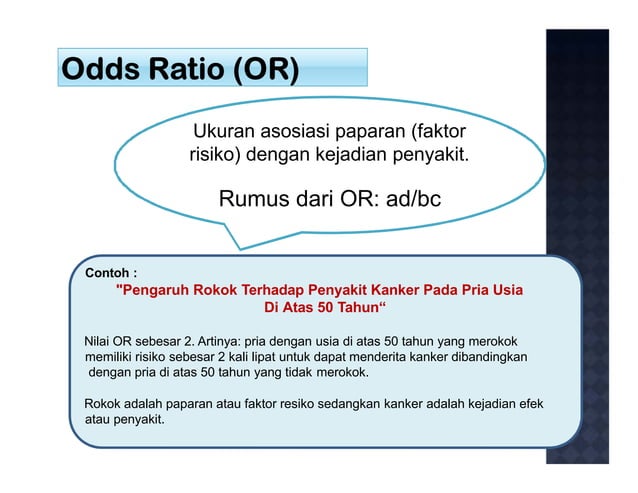 Odds Ratio (OR)

Ukuran asosiasi paparan (faktor risiko) dengan kejadian penyakit.

Rumus dari OR: ad/bc

Contoh :

"Pengaruh Rokok Terhadap Penyakit Kanker Pada Pria Usia Di Atas 50 Tahun“

Nilai OR sebesar 2. Artinya: pria dengan usia di atas 50 tahun yang merokok memiliki risiko sebesar 2 kali lipat untuk dapat menderita kanker dibandingkan dengan pria di atas 50 tahun yang tidak merokok.

Rokok adalah paparan atau faktor resiko sedangkan kanker adalah kejadian efek atau penyakit.